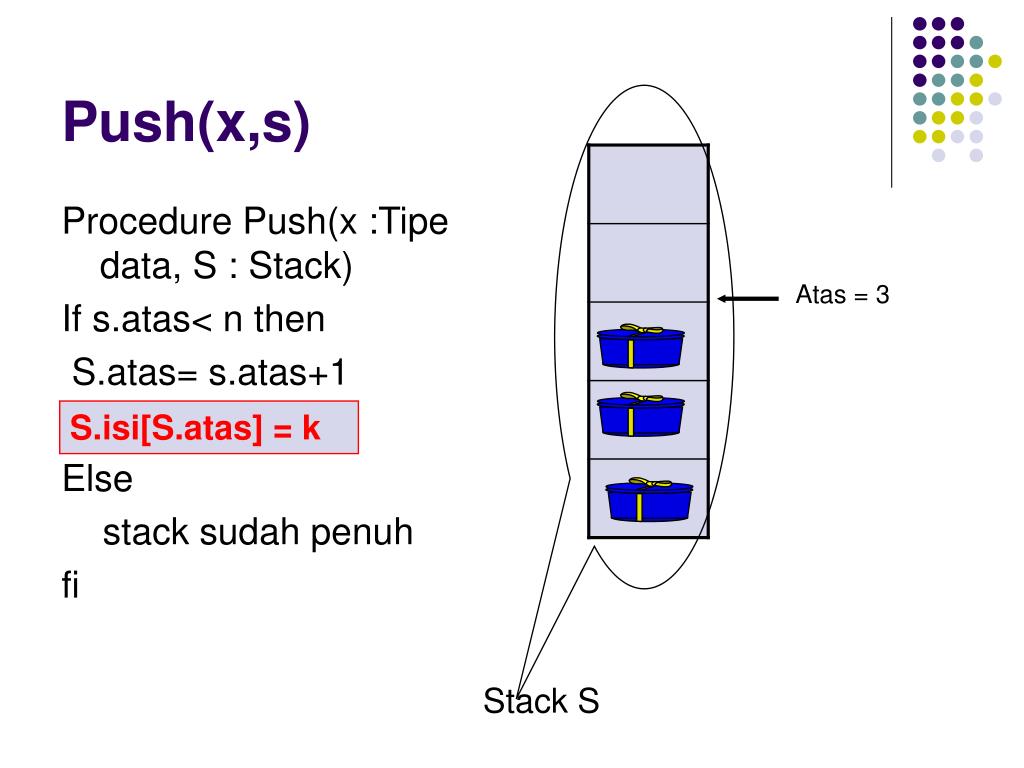 Push(x,s)

Procedure Push(x :Tipe data, S : Stack)
If s.atas< n then
S.atas= s.atas+1
S.isi[S.atas] = k
Else
stack sudah penuh
fi

Atas = 3

Stack S